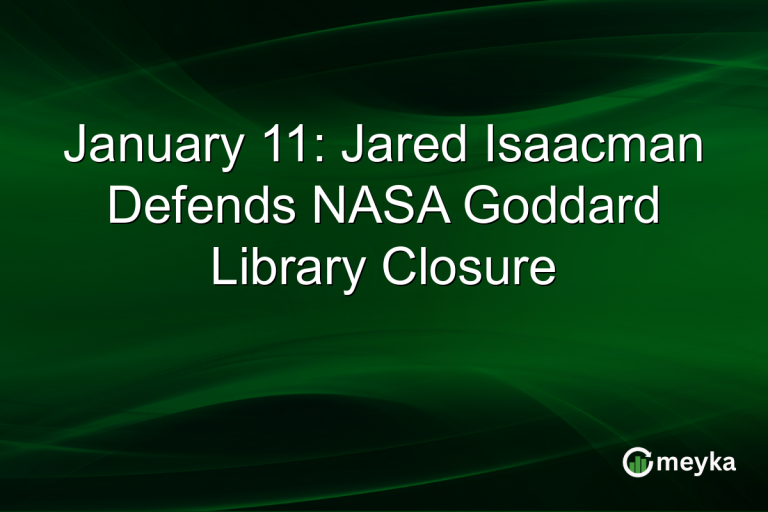 January 11: Jared Isaacman Defends NASA Goddard Library Closure

meyka